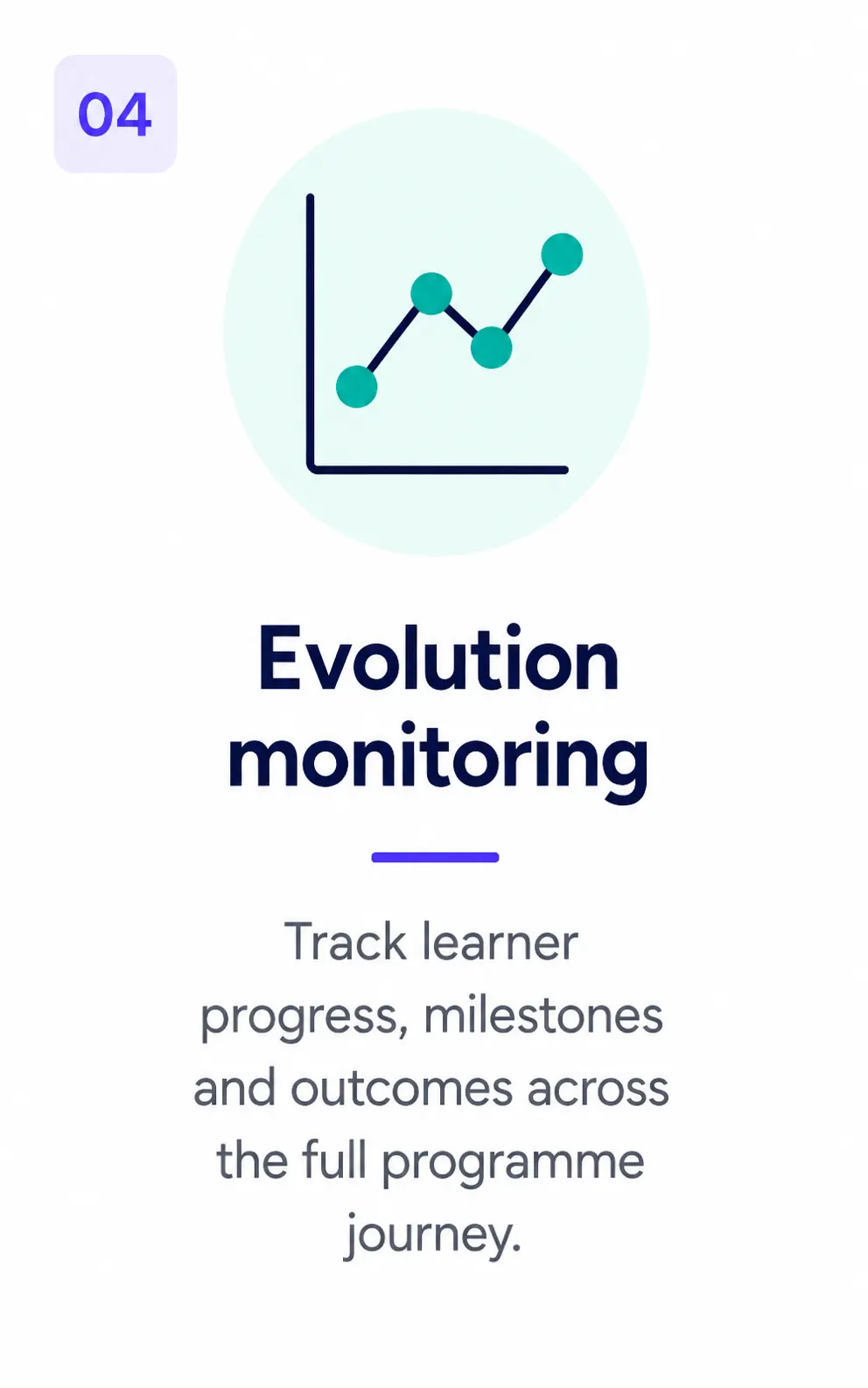 04

Evolution monitoring

Track learner progress, milestones and outcomes across the full programme journey.